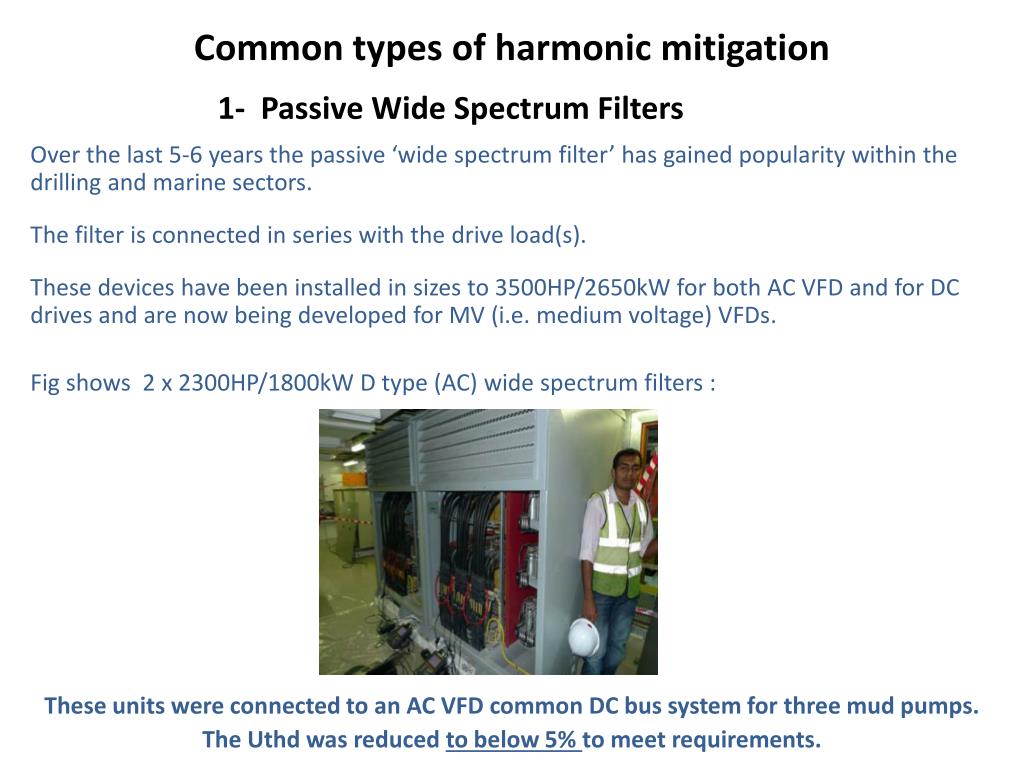 Common types of harmonic mitigation

1- Passive Wide Spectrum Filters

Over the last 5-6 years the passive ‘wide spectrum filter’ has gained popularity within the drilling and marine sectors.

The filter is connected in series with the drive load(s).

These devices have been installed in sizes to 3500HP/2650kW for both AC VFD and for DC drives and are now being developed for MV (i.e. medium voltage) VFDs.

Fig shows 2 x 2300HP/1800kW D type (AC) wide spectrum filters :

These units were connected to an AC VFD common DC bus system for three mud pumps. The Uthd was reduced to below 5% to meet requirements.